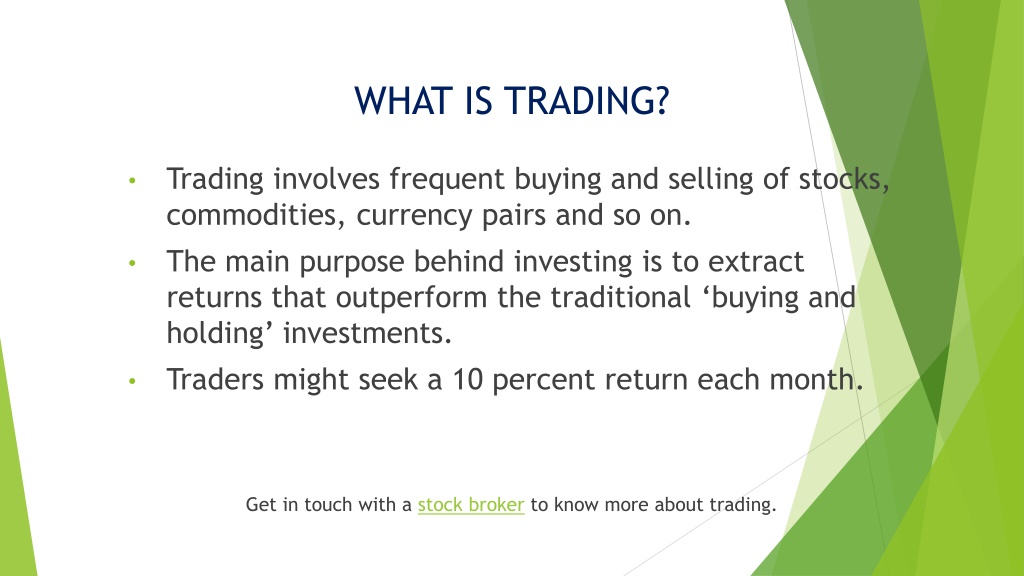 WHAT IS TRADING?

• Trading involves frequent buying and selling of stocks, commodities, currency pairs and so on.

• The main purpose behind investing is to extract returns that outperform the traditional ‘buying and holding’ investments.

• Traders might seek a 10 percent return each month.

Get in touch with a stock broker to know more about trading.